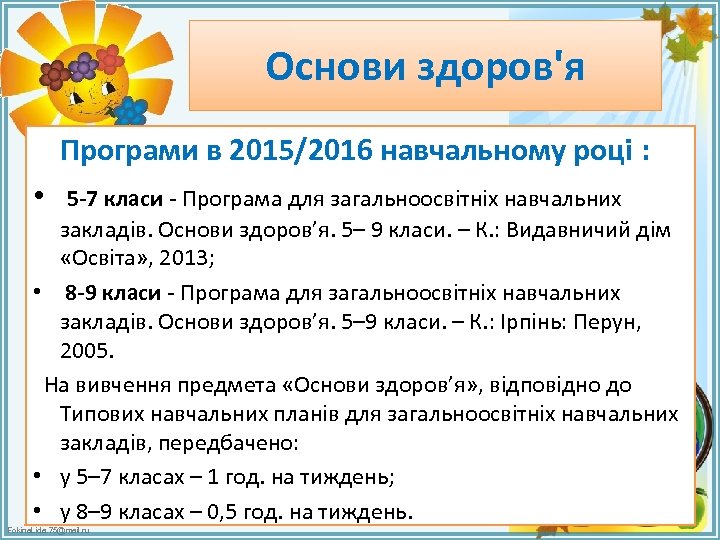 Основи здоров'я

Програми в 2015/2016 навчальному році :

• 5-7 класи - Програма для загальноосвітніх навчальних закладів. Основи здоров’я. 5– 9 класи. – К.: Видавничий дім «Освіта», 2013;

• 8-9 класи - Програма для загальноосвітніх навчальних закладів. Основи здоров’я. 5–9 класи. – К.: Ірпінь: Перун, 2005.

На вивчення предмета «Основи здоров’я», відповідно до Типових навчальних планів для загальноосвітніх навчальних закладів, передбачено:

• у 5–7 класах – 1 год. на тиждень;

• у 8–9 класах – 0,5 год. на тиждень.

FokinaLida.75@mail.ru